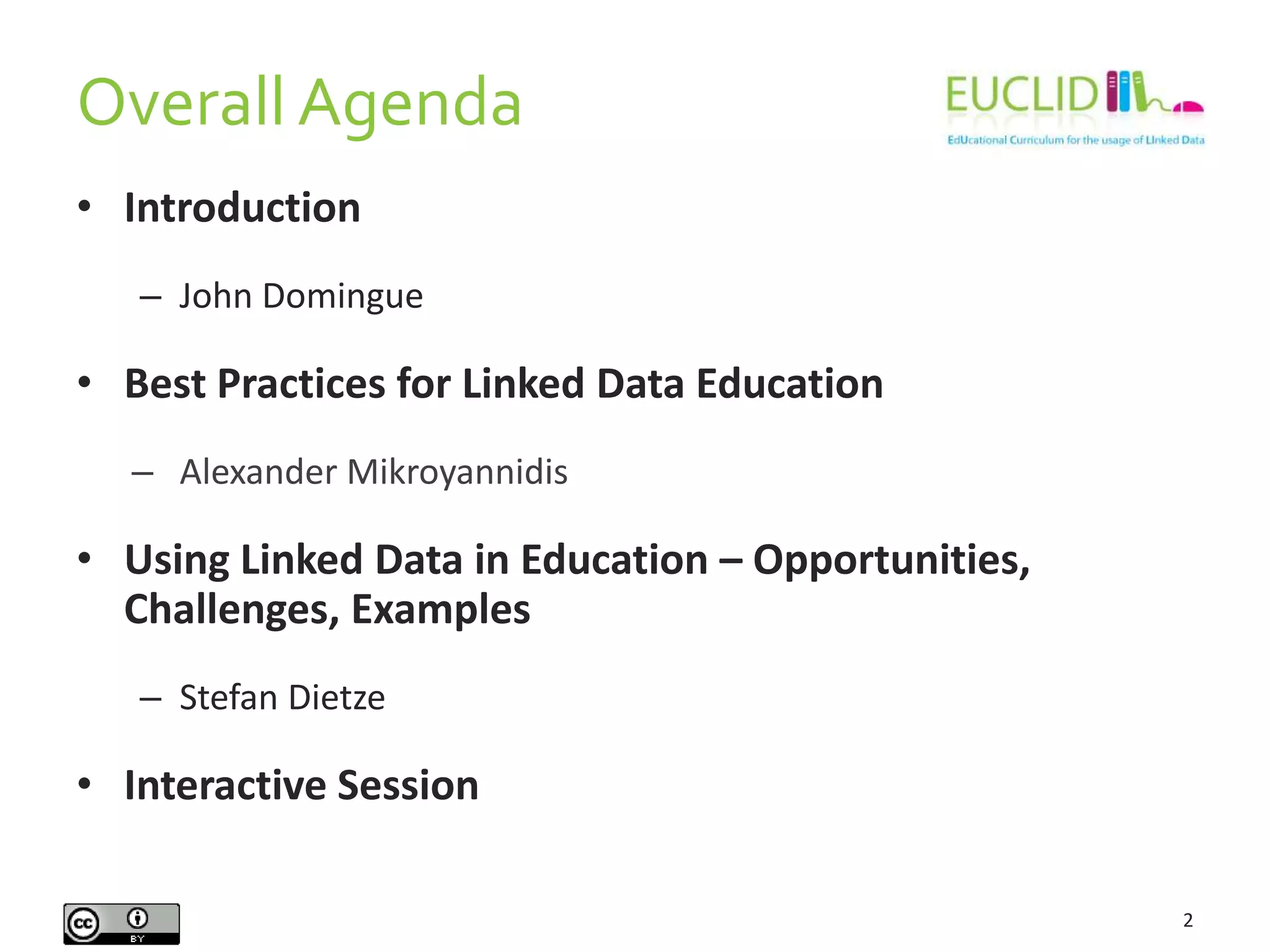 Overall Agenda

EUCLID

EdUcational Curriculum for the usage of LInked Data

• Introduction

– John Domingue

• Best Practices for Linked Data Education

– Alexander Mikroyannidis

• Using Linked Data in Education – Opportunities, Challenges, Examples

– Stefan Dietze

• Interactive Session

cc BY

2